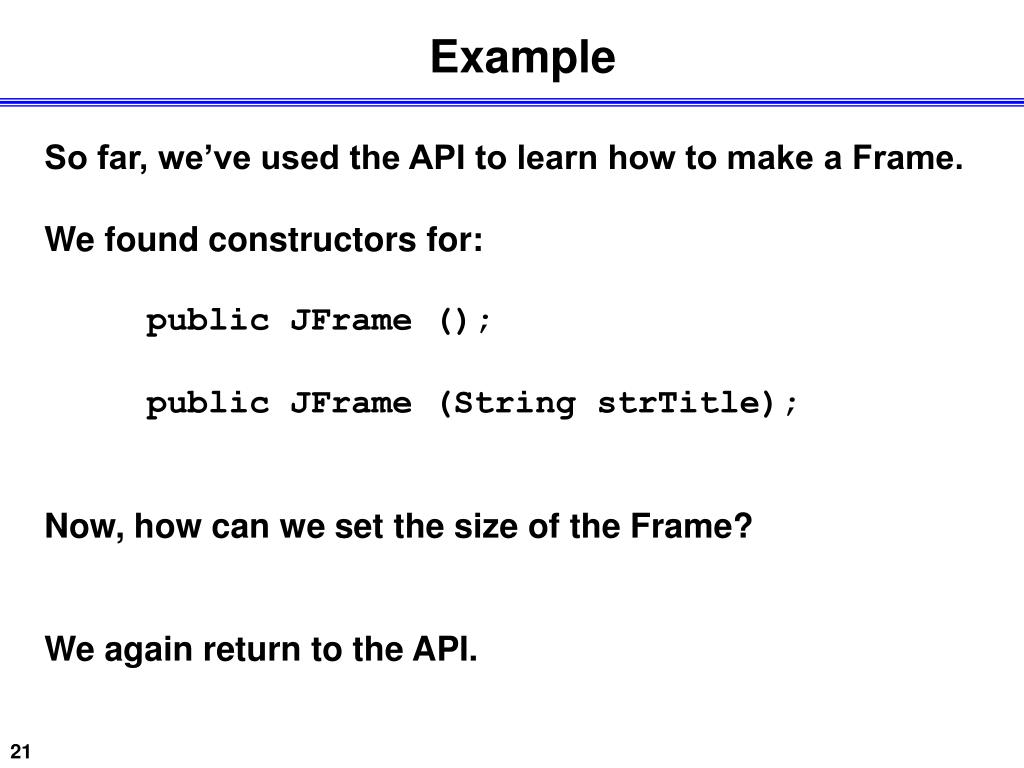 Example

So far, we’ve used the API to learn how to make a Frame.

We found constructors for:

public JFrame ();

public JFrame (String strTitle);

Now, how can we set the size of the Frame?

We again return to the API.

21